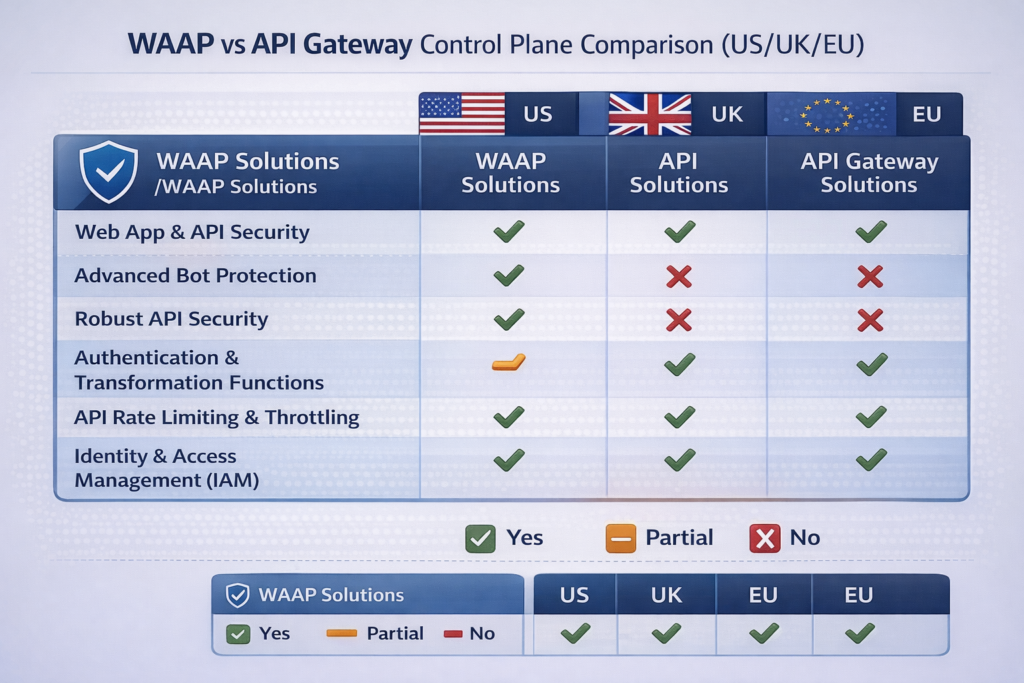 WAAP vs API Gateway Control Plane Comparison (US/UK/EU)

| | US | UK | EU |
|---|---|---|---|
| WAAP Solutions /WAAP Solutions | WAAP Solutions | API Solutions | API Gateway Solutions |
| Web App & API Security | ✓ | ✓ | ✓ |
| Advanced Bot Protection | ✓ | ✗ | ✗ |
| Robust API Security | ✓ | ✗ | ✗ |
| Authentication & Transformation Functions | – | ✓ | ✓ |
| API Rate Limiting & Throttling | ✓ | ✓ | ✓ |
| Identity & Access Management (IAM) | ✓ | ✓ | ✓ |

✓ Yes – Partial ✗ No

| WAAP Solutions | US | UK | EU | EU |
|---|---|---|---|---|
| ✓ Yes – Partial – No | ✓ | ✓ | ✓ | ✓ |